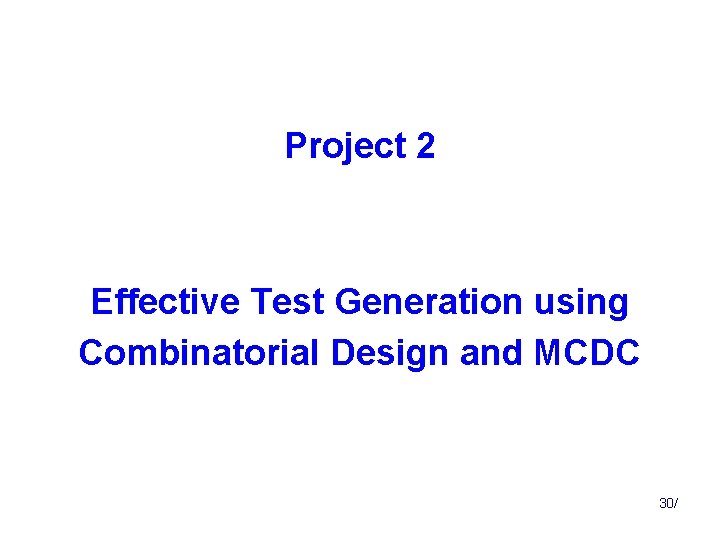 Project 2

Effective Test Generation using Combinatorial Design and MCDC

30/